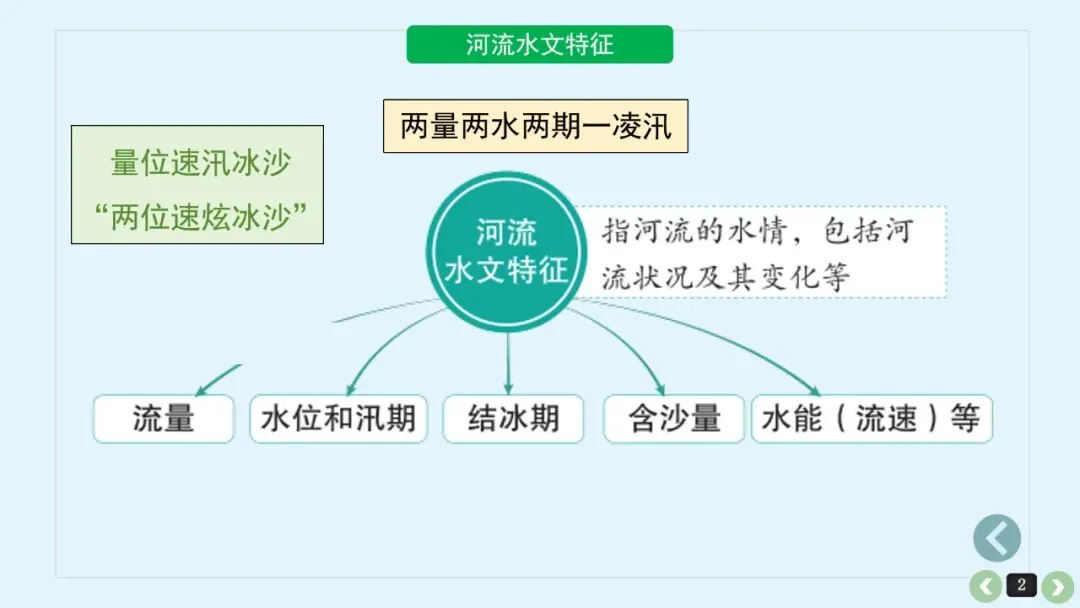 河流水文特征

两量两水两期一凌汛

量位速汛冰沙
“两位速炫冰沙”

河流水文特征

指河流的水情，包括河流状况及其变化等

流量

水位和汛期

结冰期

含沙量

水能（流速）等

2